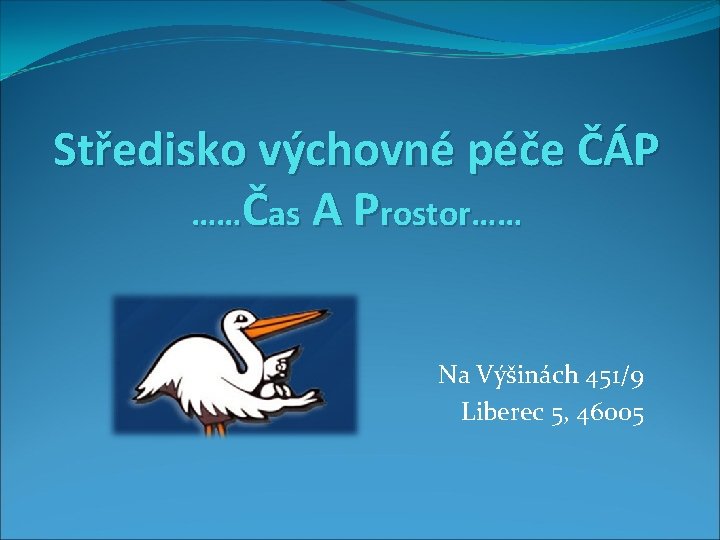 Středisko výchovné péče ČÁP
……Čas A Prostor……

Na Výšinách 451/9
Liberec 5, 46005